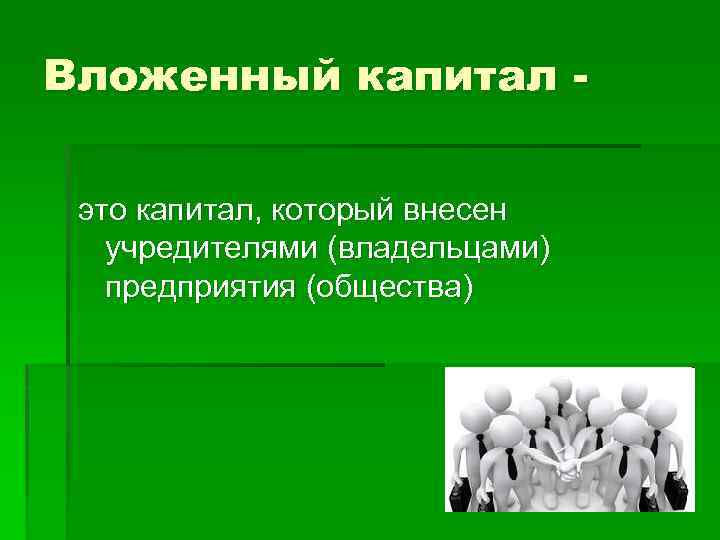 Вложенный капитал -

это капитал, который внесен учредителями (владельцами) предприятия (общества)